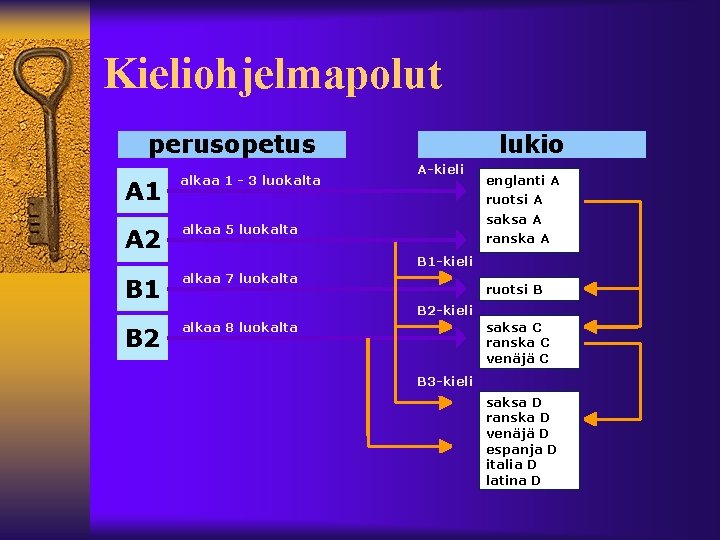 Kieliohjelmapolut

perusopetus

A1 alkaa 1 - 3 luokalta

A2 alkaa 5 luokalta

B1 alkaa 7 luokalta

B2 alkaa 8 luokalta

lukio

A-kieli

englanti A
ruotsi A
saksa A
ranska A

B1-kieli

ruotsi B

B2-kieli

saksa C
ranska C
venäjä C

B3-kieli

saksa D
ranska D
venäjä D
espanja D
italia D
latina D